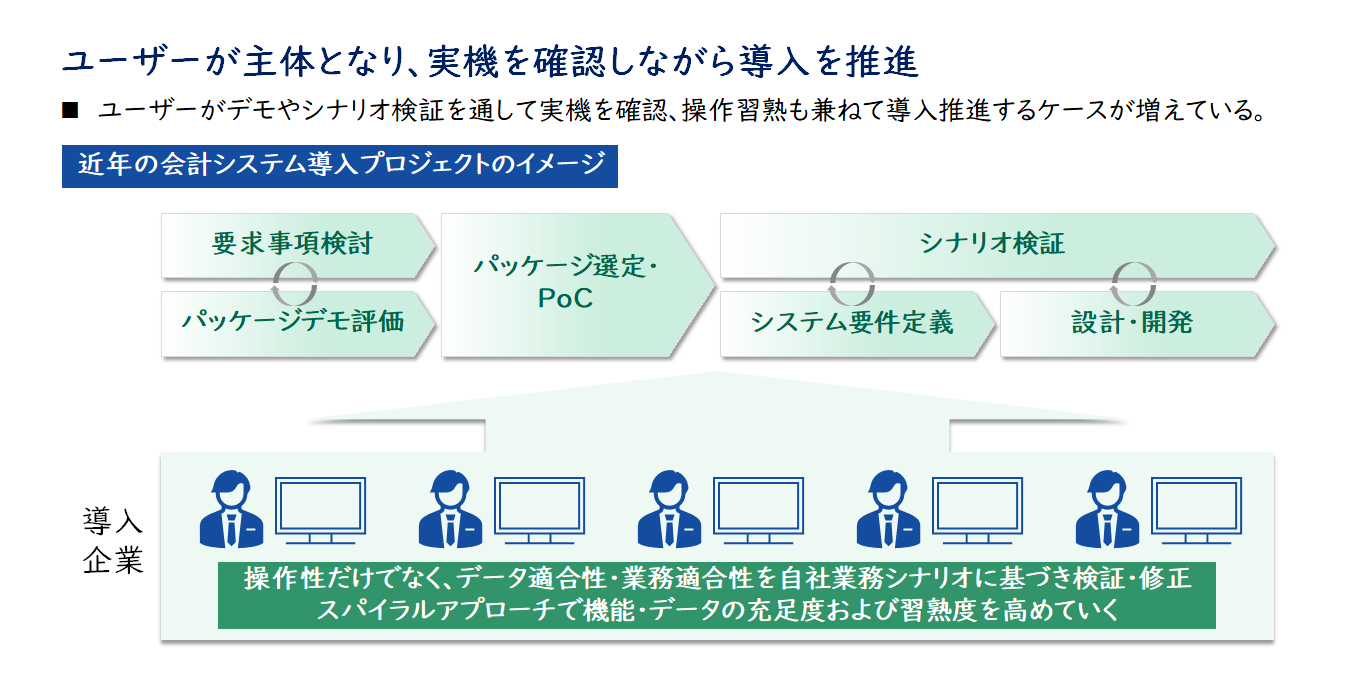 ユーザーが主体となり、実機を確認しながら導入を推進

■ ユーザーがデモやシナリオ検証を通して実機を確認、操作習熟も兼ねて導入推進するケースが増えている。

近年の会計システム導入プロジェクトのイメージ

要求事項検討

パッケージデモ評価

パッケージ選定・PoC

シナリオ検証

システム要件定義

設計・開発

導入企業

操作性だけでなく、データ適合性・業務適合性を自社業務シナリオに基づき検証・修正
スパイラルアプローチで機能・データの充足度および習熟度を高めていく